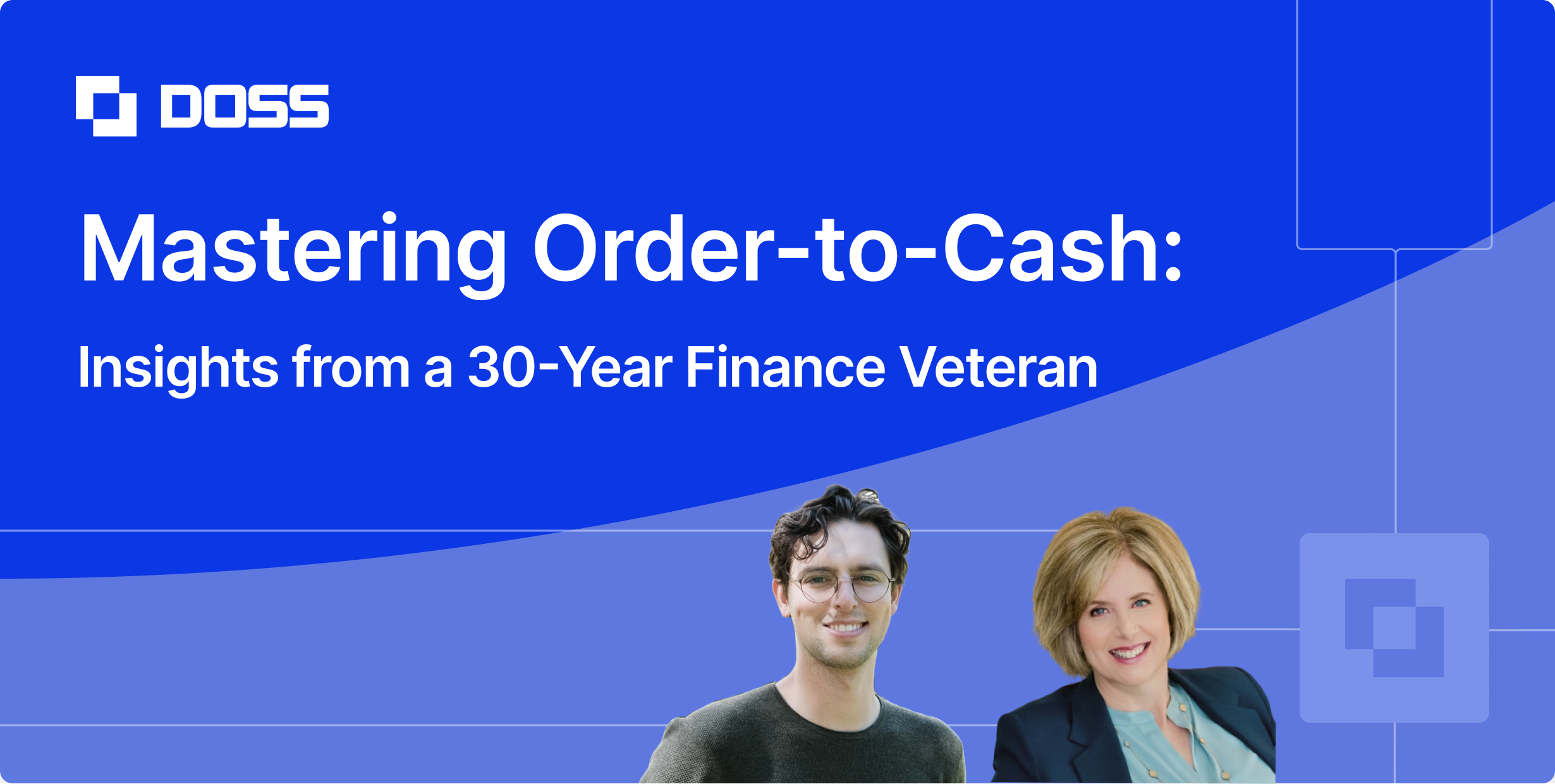 DOSS

Mastering Order-to-Cash:

Insights from a 30-Year Finance Veteran